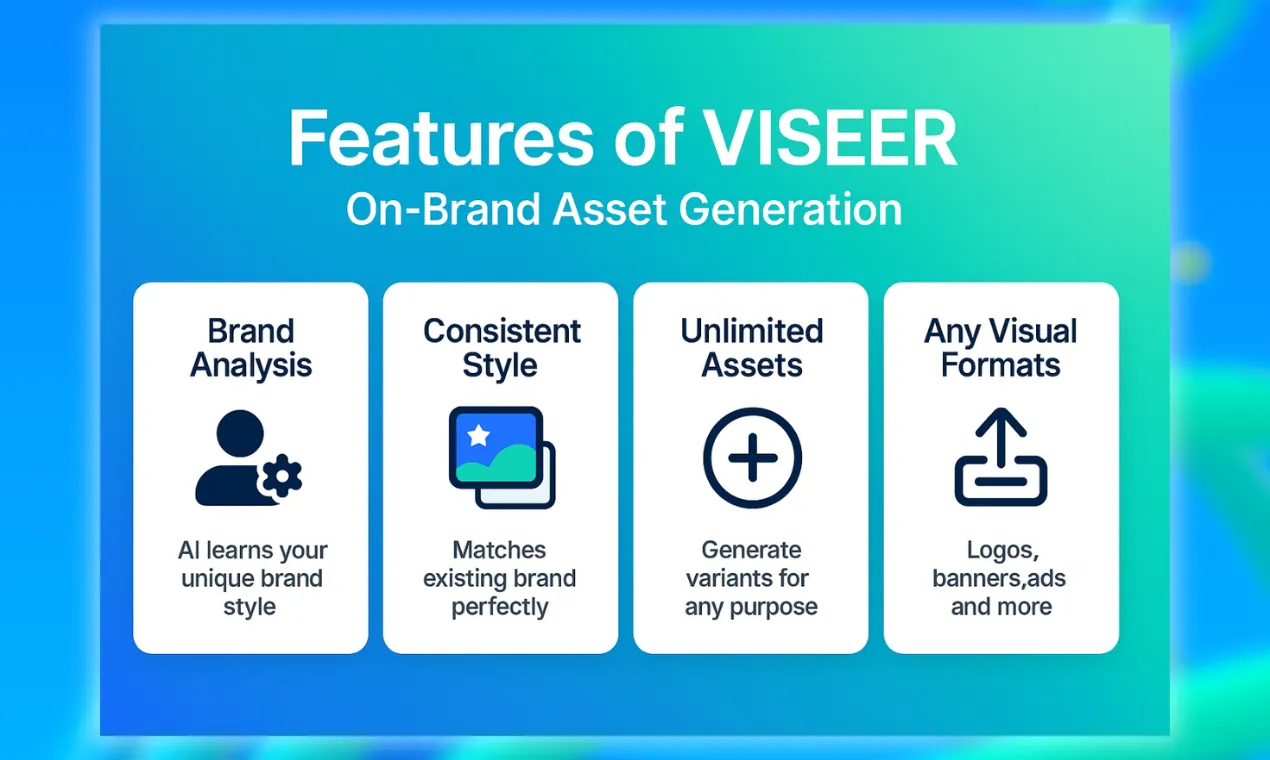 Features of VISEER
On-Brand Asset Generation

Brand Analysis

AI learns your unique brand style

Consistent Style

Matches existing brand perfectly

Unlimited Assets

Generate variants for any purpose

Any Visual Formats

Logos, banners,ads and more